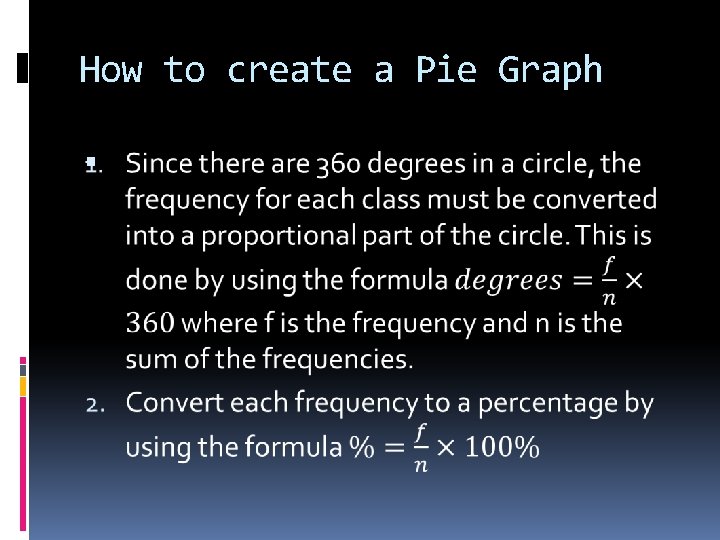 How to create a Pie Graph

1. Since there are 360 degrees in a circle, the frequency for each class must be converted into a proportional part of the circle. This is done by using the formula $degrees = \frac{f}{n} \times 360$ where f is the frequency and n is the sum of the frequencies.

2. Convert each frequency to a percentage by using the formula $\% = \frac{f}{n} \times 100\%$